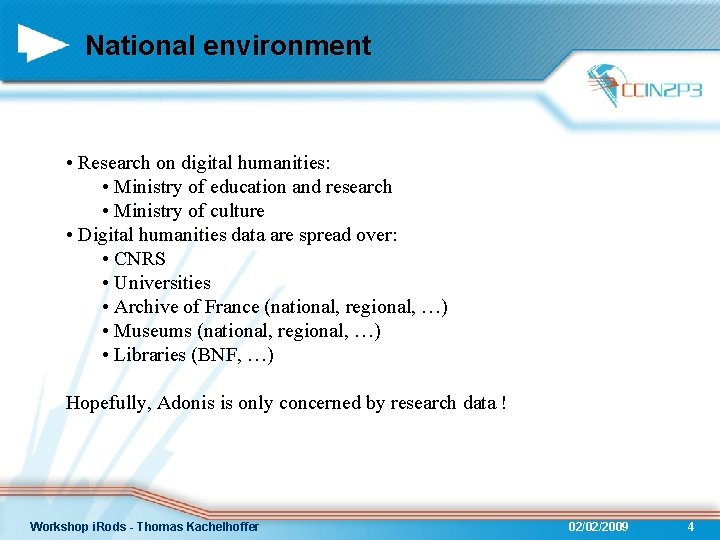 National environment

CCIN2P3

• Research on digital humanities:
• Ministry of education and research
• Ministry of culture
• Digital humanities data are spread over:
• CNRS
• Universities
• Archive of France (national, regional, …)
• Museums (national, regional, …)
• Libraries (BNF, …)

Hopefully, Adonis is only concerned by research data !

Workshop iRods - Thomas Kachelhoffer 02/02/2009 4